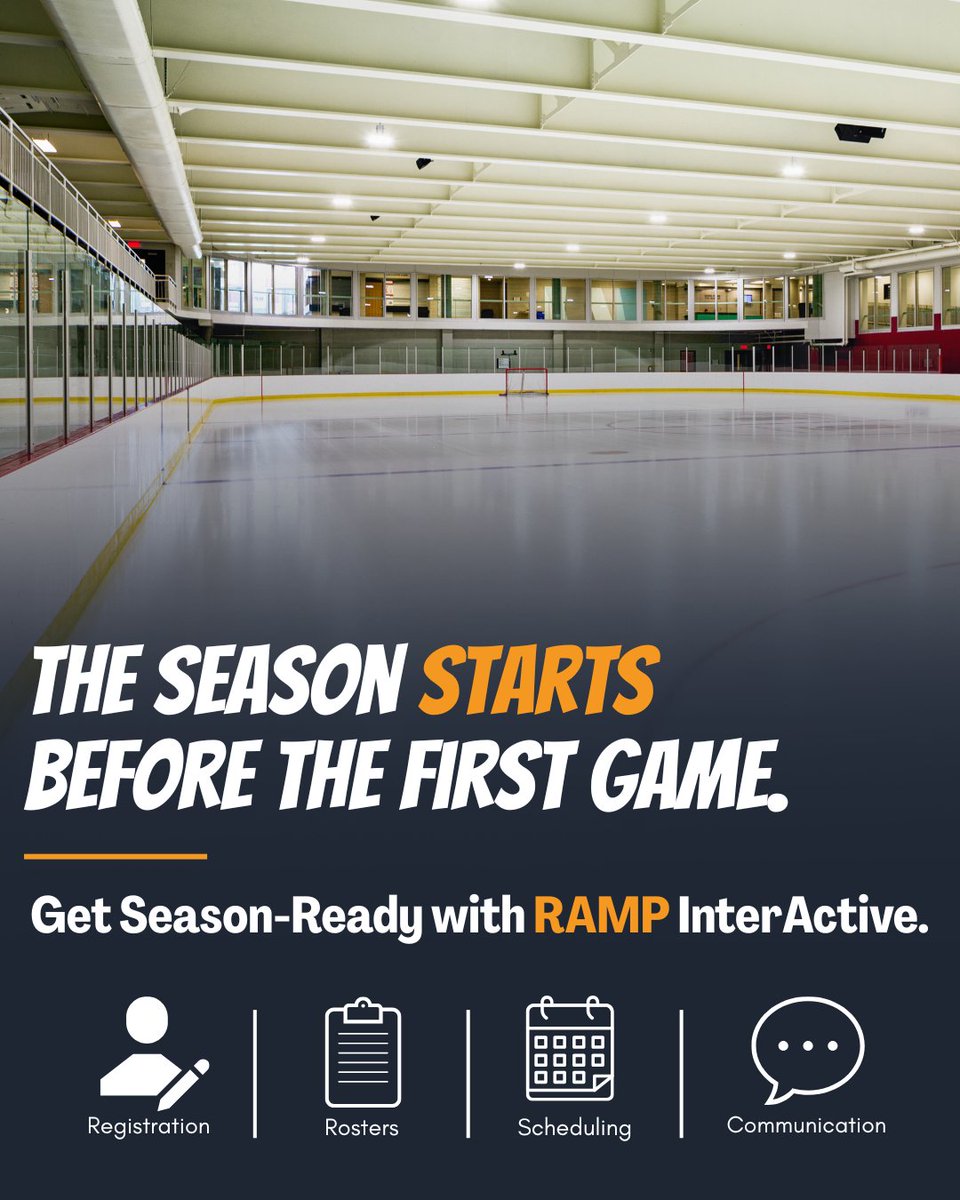 THE SEASON STARTS BEFORE THE FIRST GAME.

Get Season-Ready with RAMP InterActive.

Registration

Rosters

Scheduling

Communication